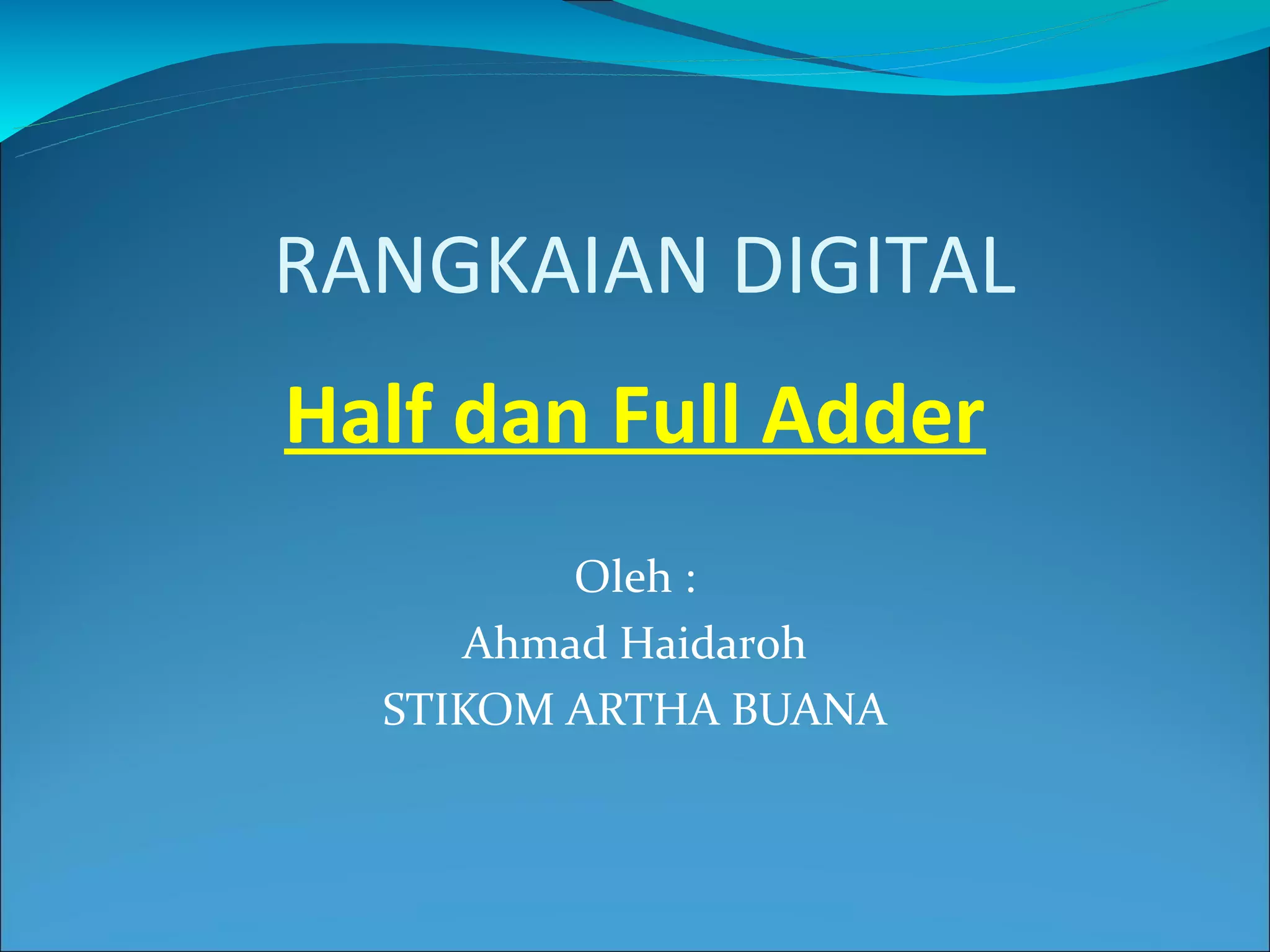 RANGKAIAN DIGITAL

Half dan Full Adder

Oleh :
Ahmad Haidaroh
STIKOM ARTHA BUANA